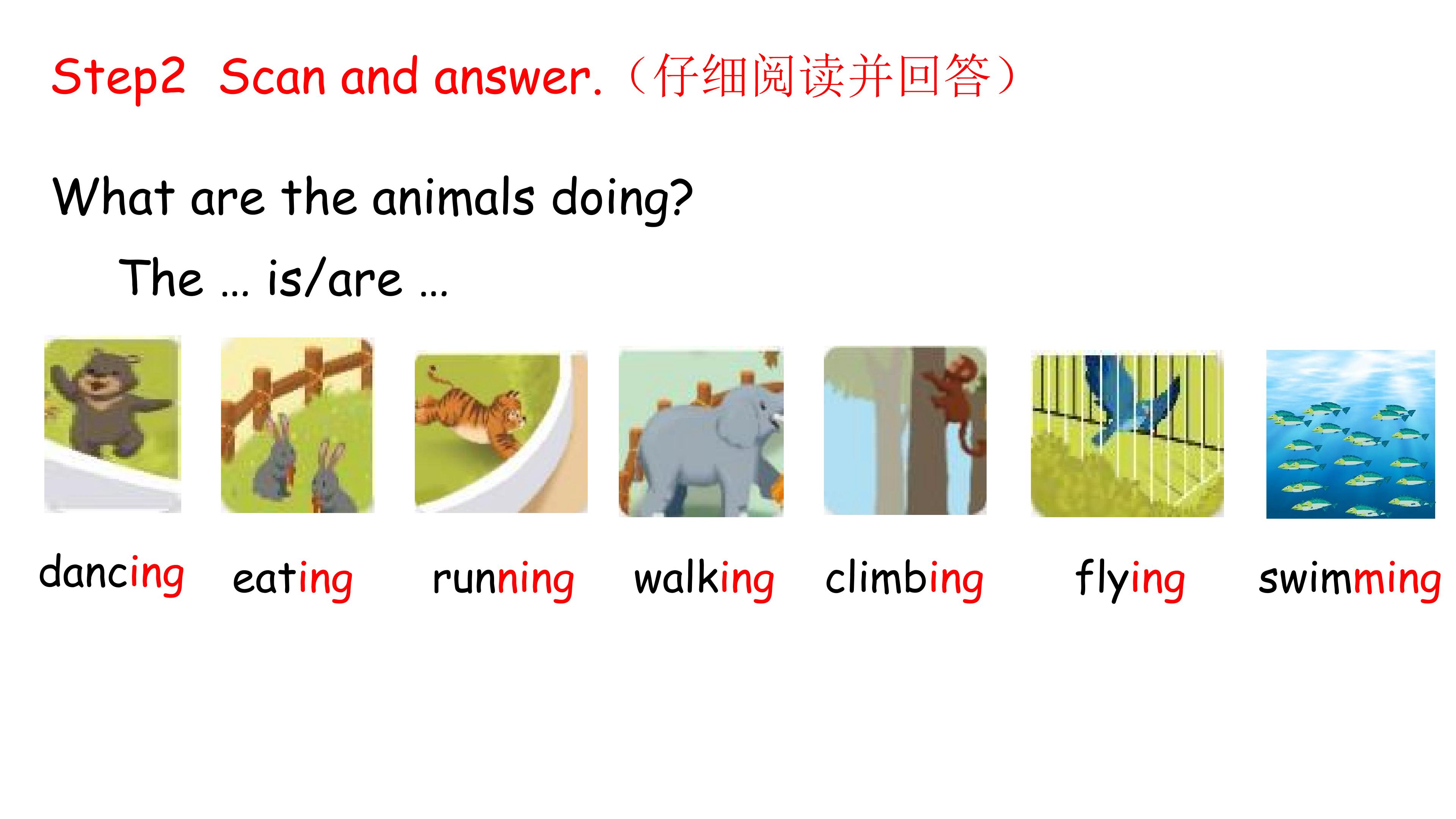 Step2 Scan and answer.（仔细阅读并回答）

What are the animals doing?

The ... is/are ...

dancing eating running walking climbing flying swimming